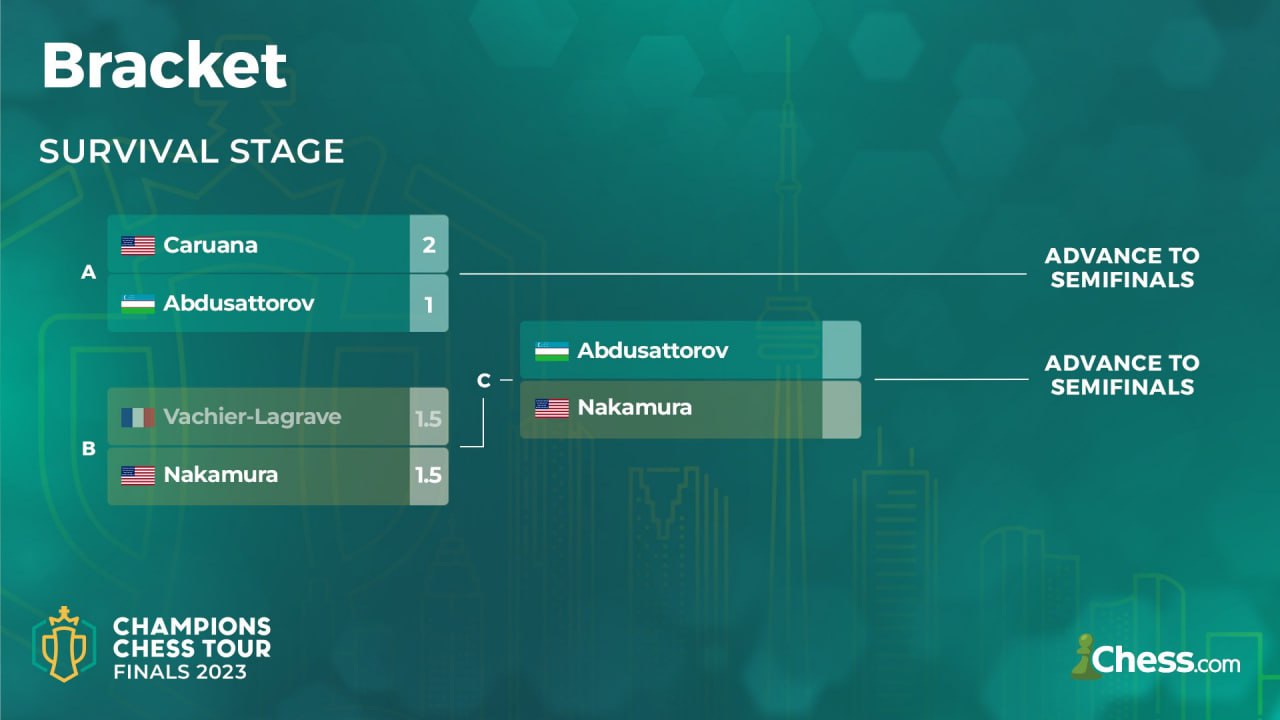 Bracket

SURVIVAL STAGE

A

Caruana 2

Abdusattorov 1

ADVANCE TO SEMIFINALS

B

Vachier-Lagrave 1.5

Nakamura 1.5

C

Abdusattorov

Nakamura

ADVANCE TO SEMIFINALS

CHAMPIONS CHESS TOUR FINALS 2023

Chess.com